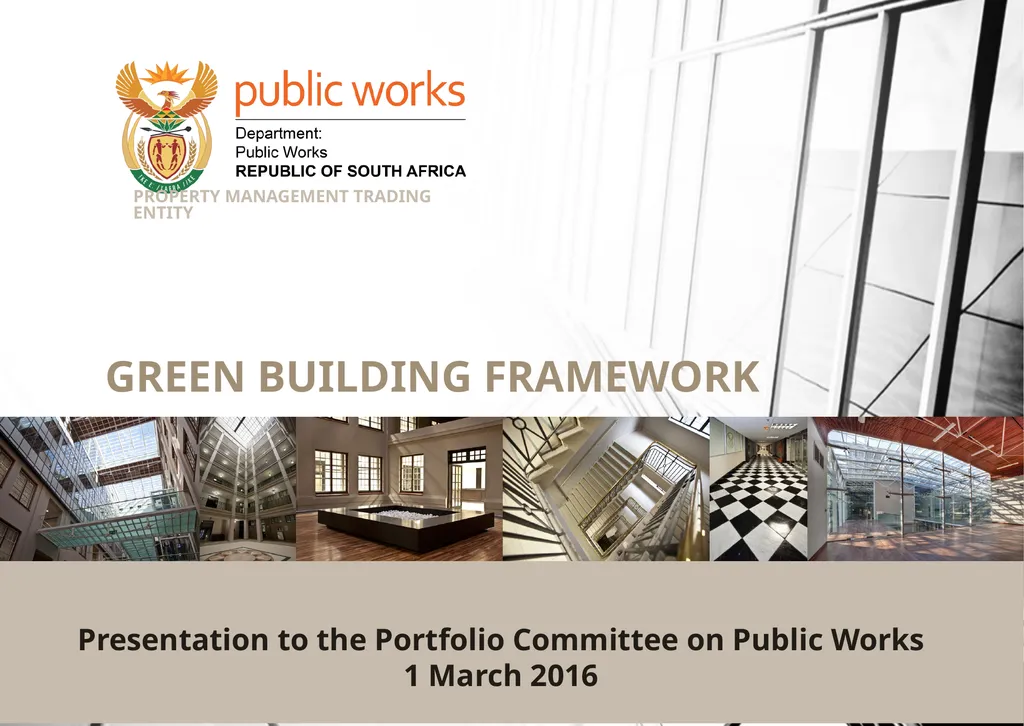 public works

Department:
Public Works
REPUBLIC OF SOUTH AFRICA

PROPERTY MANAGEMENT TRADING ENTITY

GREEN BUILDING FRAMEWORK

Presentation to the Portfolio Committee on Public Works
1 March 2016